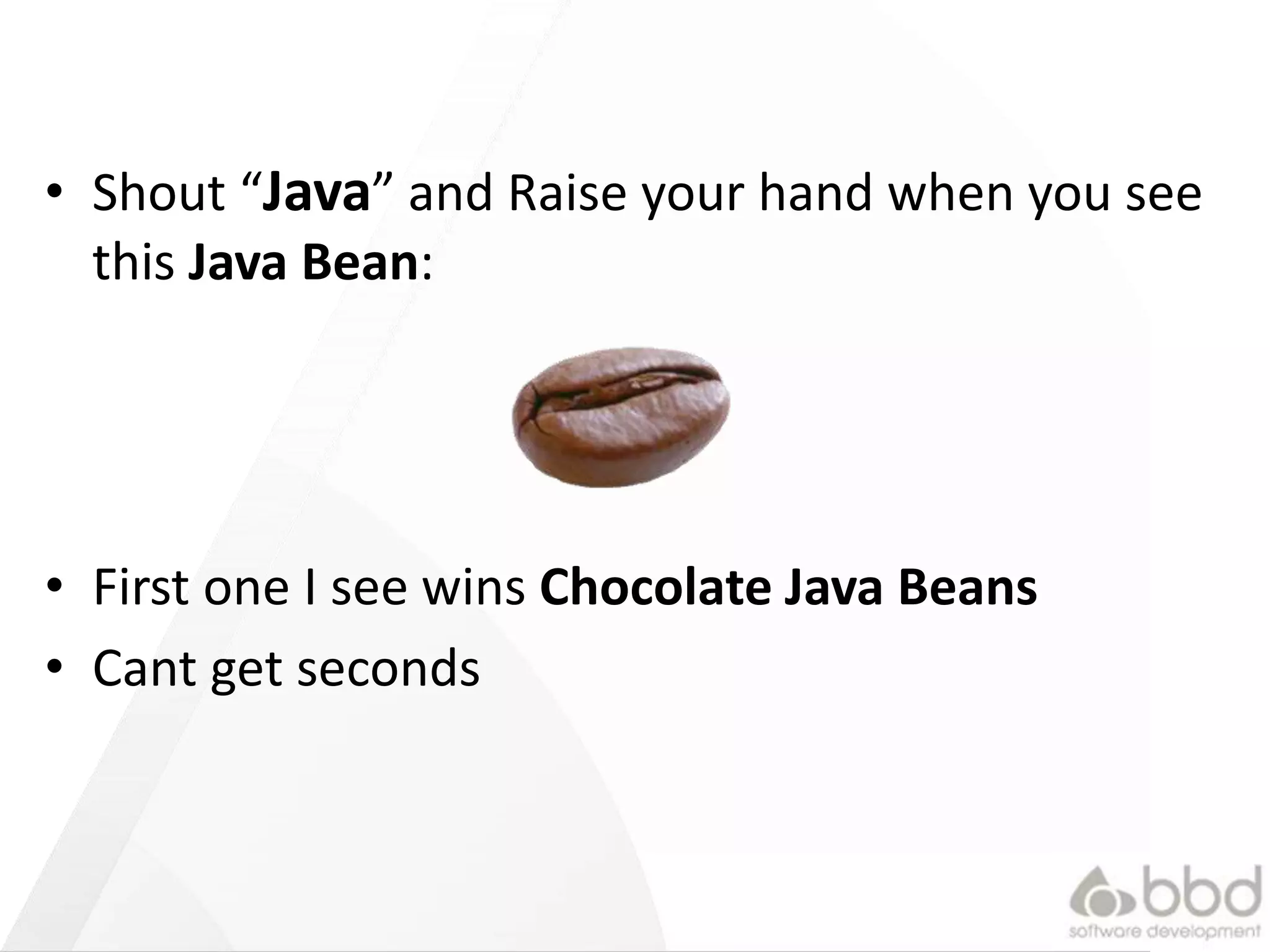 • Shout “Java” and Raise your hand when you see this Java Bean:

• First one I see wins Chocolate Java Beans
• Cant get seconds

bbd
software development